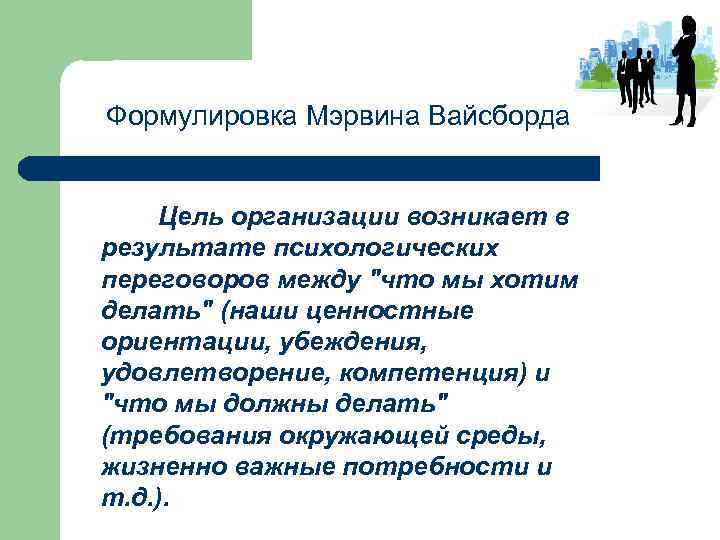 Формулировка Мэрвина Вайсборда

Цель организации возникает в результате психологических переговоров между "что мы хотим делать" (наши ценностные ориентации, убеждения, удовлетворение, компетенция) и "что мы должны делать" (требования окружающей среды, жизненно важные потребности и т.д.).